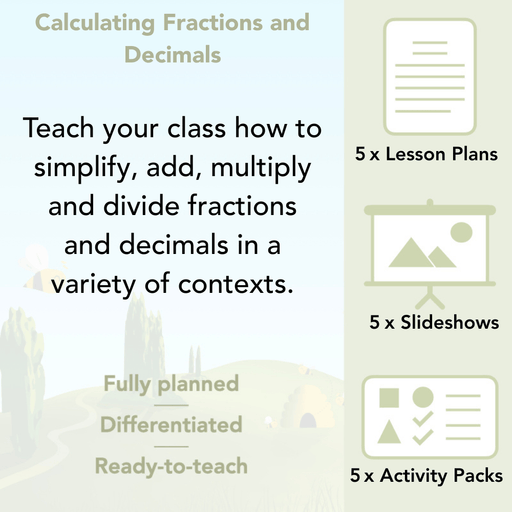 Calculating Fractions and Decimals

Teach your class how to simplify, add, multiply and divide fractions and decimals in a variety of contexts.

Fully planned

Differentiated

Ready-to-teach

5 x Lesson Plans

5 x Slideshows

5 x Activity Packs